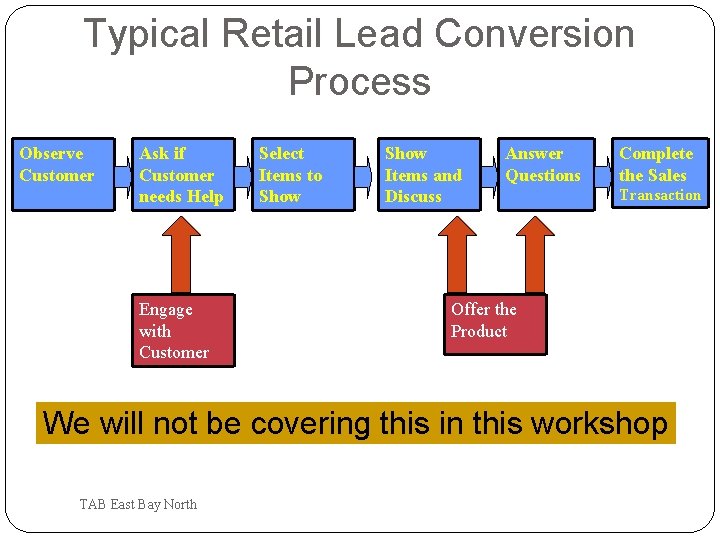 Typical Retail Lead Conversion Process

Observe Customer

Ask if Customer needs Help

Select Items to Show

Show Items and Discuss

Answer Questions

Complete the Sales Transaction

Engage with Customer

Offer the Product

We will not be covering this in this workshop

TAB East Bay North